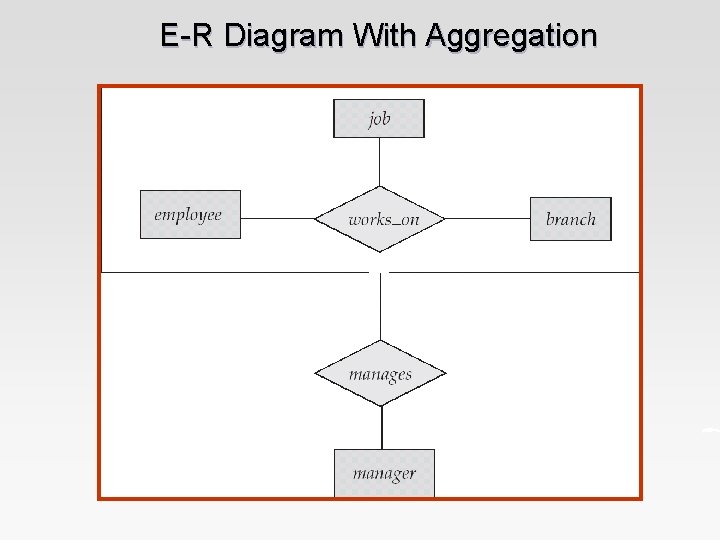 E-R Diagram With Aggregation

job

employee

works_on

branch

manages

manager